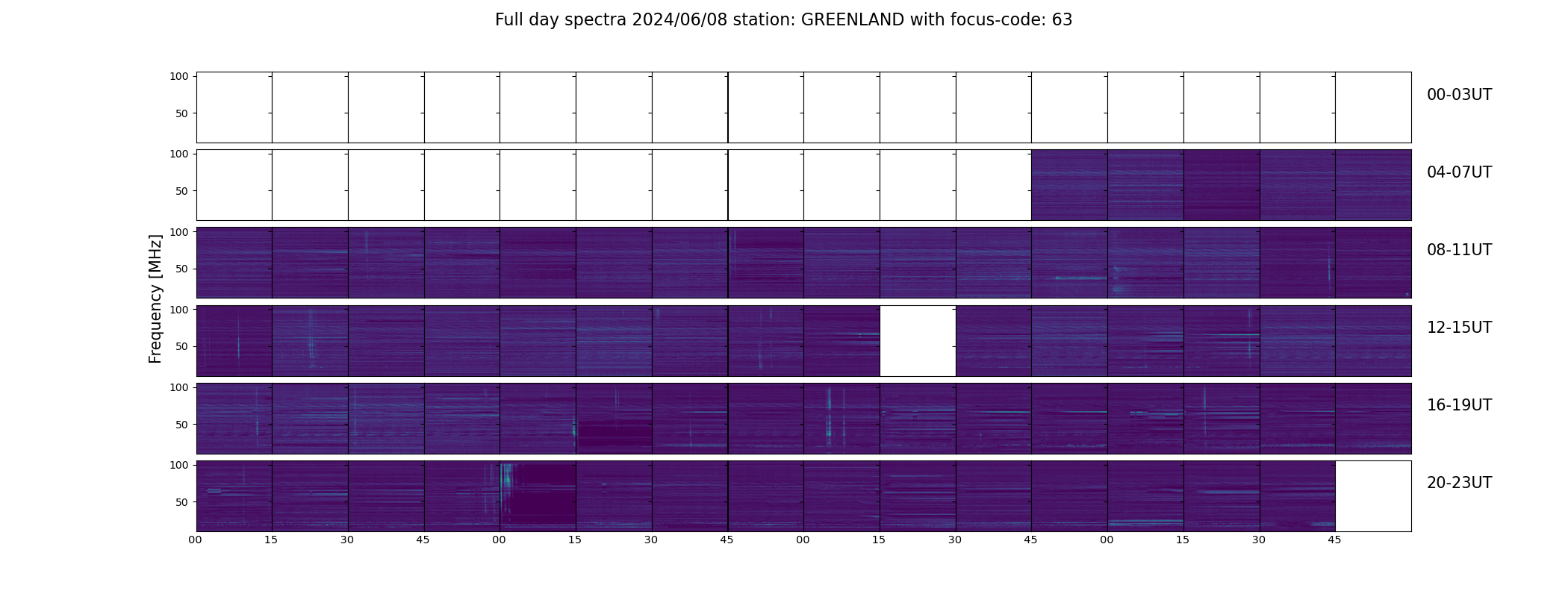 Full day spectra 2024/06/08 station: GREENLAND with focus-code: 63

Frequency [MHz]

100
50
00-03UT

100
50
04-07UT

100
50
08-11UT

100
50
12-15UT

100
50
16-19UT

100
50
20-23UT

00 15 30 45 00 15 30 45 00 15 30 45 00 15 30 45